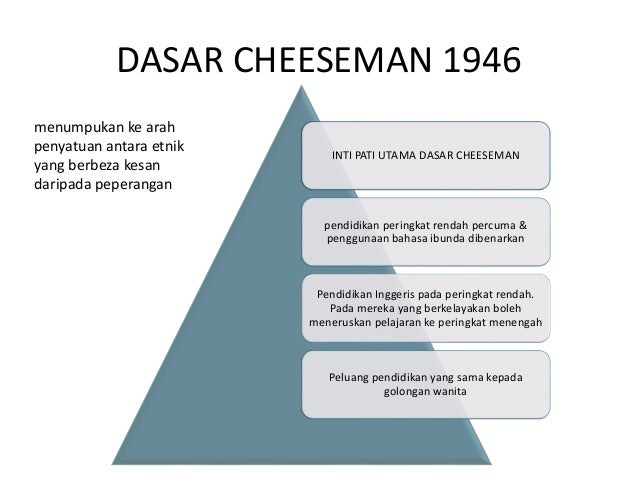 DASAR CHEESEMAN 1946

menumpukan ke arah penyatuan antara etnik yang berbeza kesan daripada peperangan

INTI PATI UTAMA DASAR CHEESEMAN

pendidikan peringkat rendah percuma & penggunaan bahasa ibunda dibenarkan

Pendidikan Inggeris pada peringkat rendah. Pada mereka yang berkelayakan boleh meneruskan pelajaran ke peringkat menengah

Peluang pendidikan yang sama kepada golongan wanita